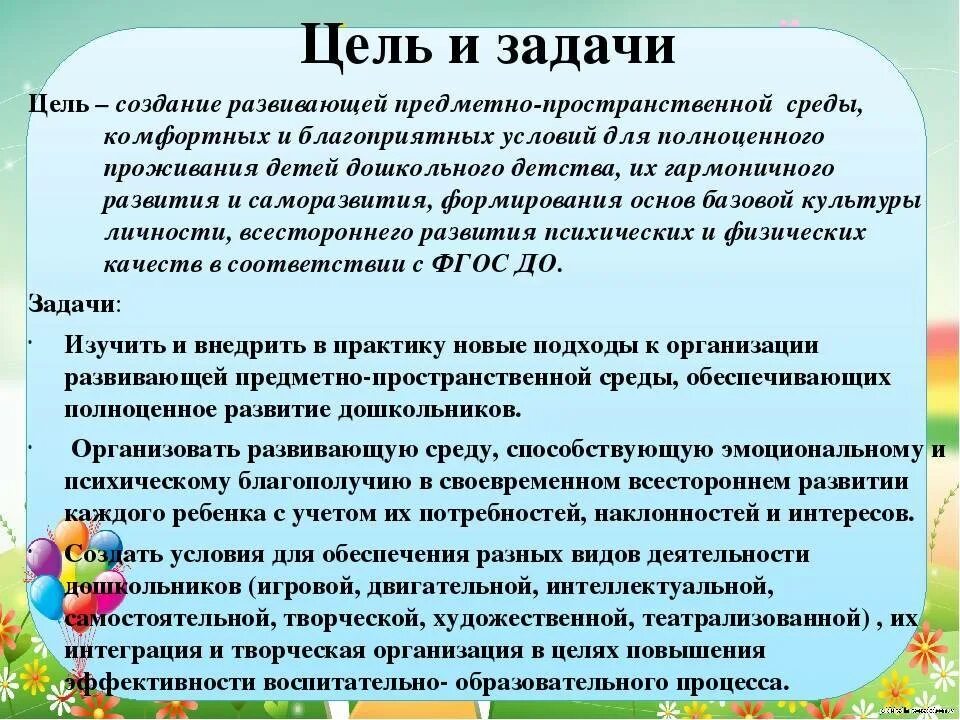 Цель и задачи

Цель – создание развивающей предметно-пространственной среды, комфортных и благоприятных условий для полноценного проживания детей дошкольного детства, их гармоничного развития и саморазвития, формирования основ базовой культуры личности, всестороннего развития психических и физических качеств в соответствии с ФГОС ДО.

Задачи:

· Изучить и внедрить в практику новые подходы к организации развивающей предметно-пространственной среды, обеспечивающих полноценное развитие дошкольников.

· Организовать развивающую среду, способствующую эмоциональному и психическому благополучию в своевременном всестороннем развитии каждого ребенка с учетом их потребностей, наклонностей и интересов.

· Создать условия для обеспечения разных видов деятельности дошкольников (игровой, двигательной, интеллектуальной, самостоятельной, творческой, художественной, театрализованной) , их интеграция и творческая организация в целях повышения эффективности воспитательно- образовательного процесса.